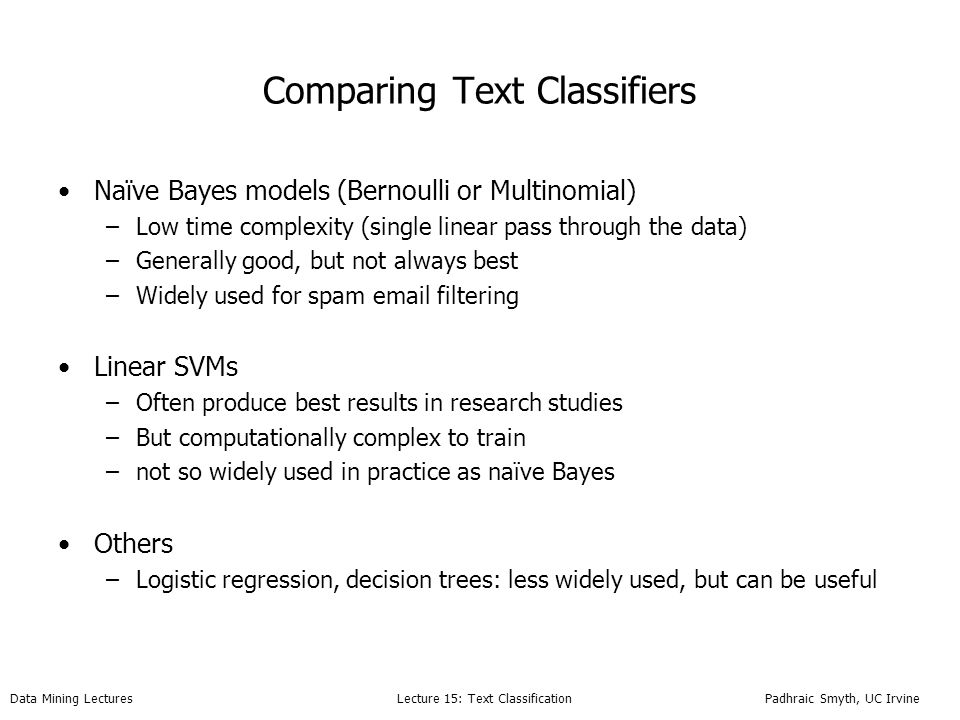 Comparing Text Classifiers

• Naïve Bayes models (Bernoulli or Multinomial)
– Low time complexity (single linear pass through the data)
– Generally good, but not always best
– Widely used for spam email filtering

• Linear SVMs
– Often produce best results in research studies
– But computationally complex to train
– not so widely used in practice as naïve Bayes

• Others
– Logistic regression, decision trees: less widely used, but can be useful

Data Mining Lectures Lecture 15: Text Classification Padhraic Smyth, UC Irvine